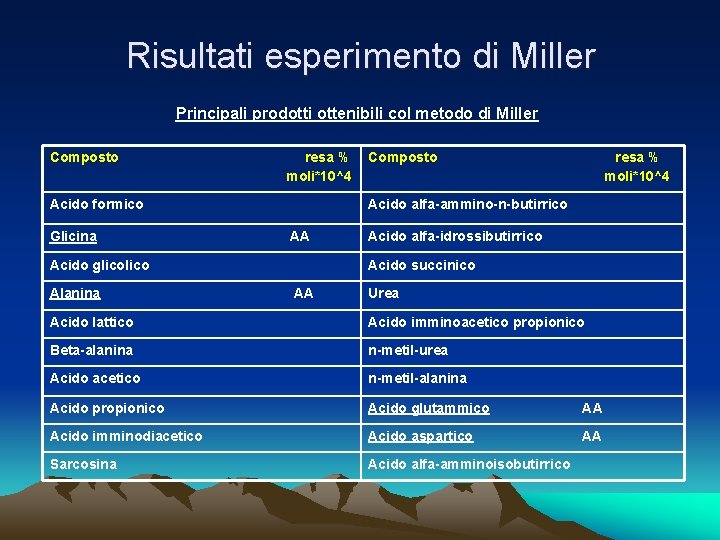 Risultati esperimento di Miller

Principali prodotti ottenibili col metodo di Miller

| Composto | resa % moli*10^4 | Composto | resa % moli*10^4 |
|---|---|---|---|
| Acido formico | | Acido alfa-ammino-n-butirrico | |
| Glicina | AA | Acido alfa-idrossibutirrico | |
| Acido glicolico | | Acido succinico | |
| Alanina | AA | Urea | |
| Acido lattico | | Acido imminoacetico propionico | |
| Beta-alanina | | n-metil-urea | |
| Acido acetico | | n-metil-alanina | |
| Acido propionico | | Acido glutammico | AA |
| Acido imminodiacetico | | Acido aspartico | AA |
| Sarcosina | | Acido alfa-amminoisobutirrico | |